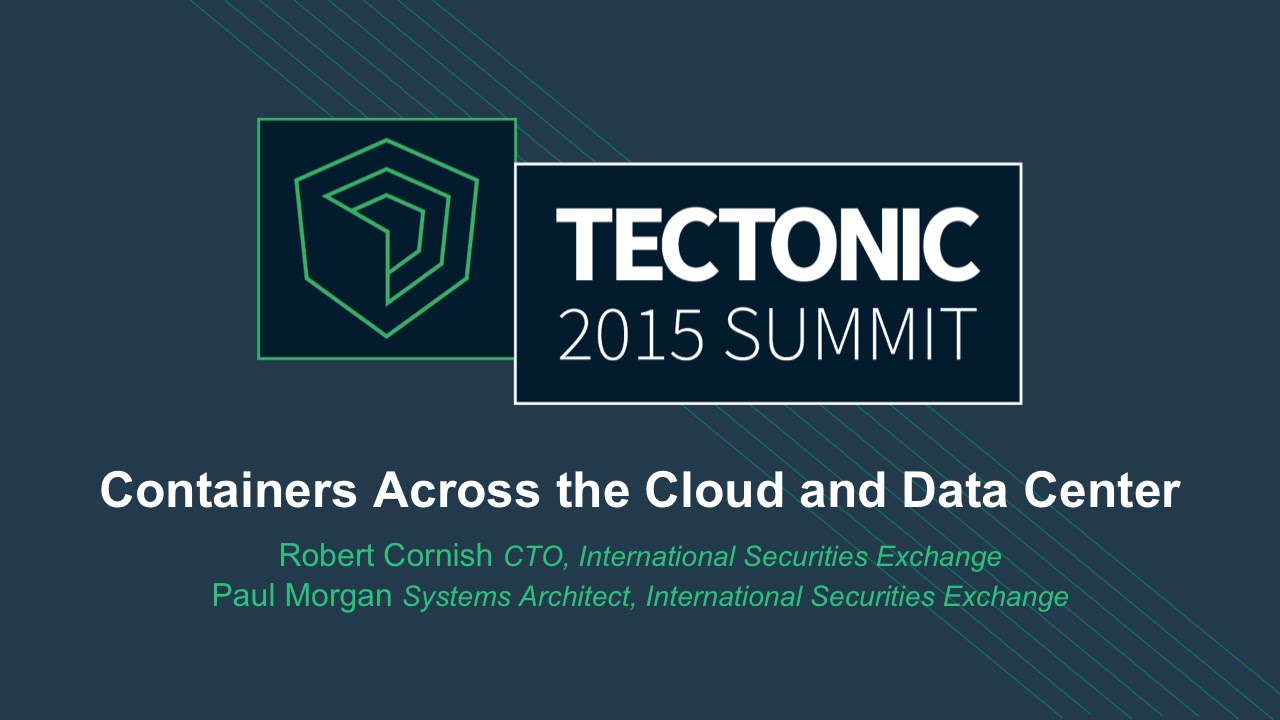 TECTONIC
2015 SUMMIT

Containers Across the Cloud and Data Center

Robert Cornish CTO, International Securities Exchange
Paul Morgan Systems Architect, International Securities Exchange